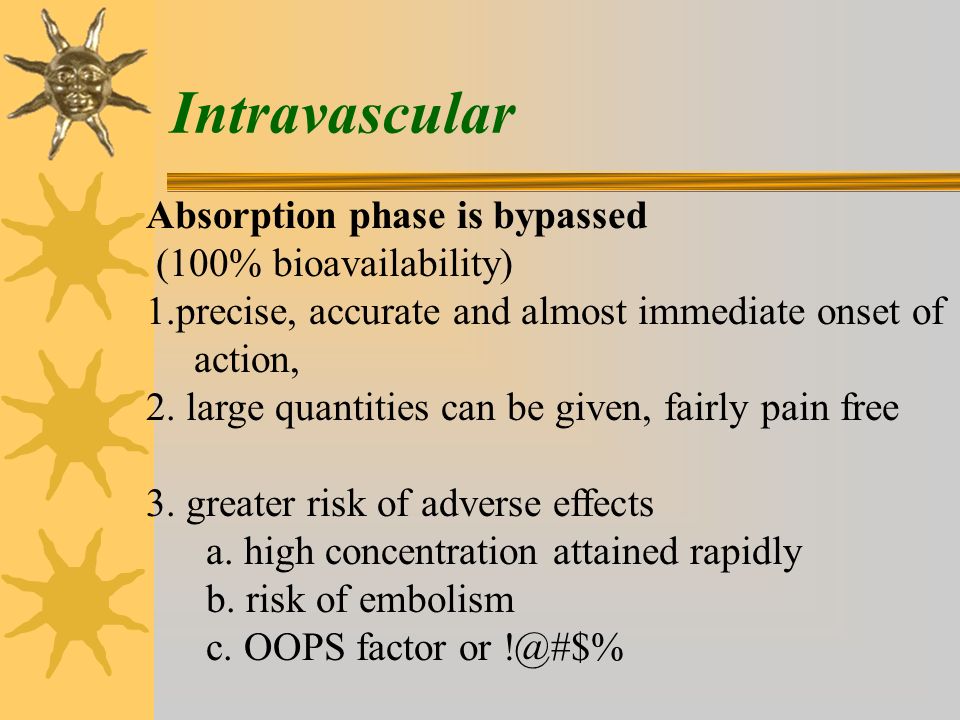 Intravascular

Absorption phase is bypassed
(100% bioavailability)
1.precise, accurate and almost immediate onset of action,
2. large quantities can be given, fairly pain free

3. greater risk of adverse effects
a. high concentration attained rapidly
b. risk of embolism
c. OOPS factor or !@#$%